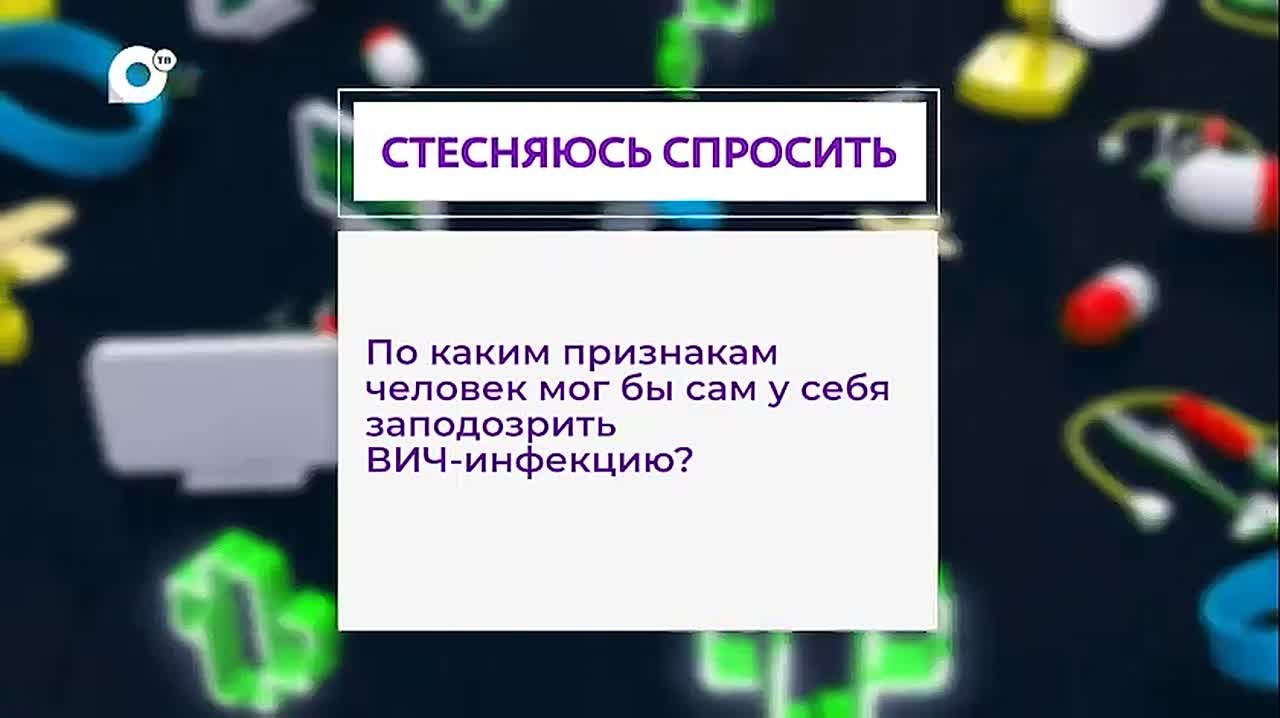 ТВ

СТЕСНЯЮСЬ СПРОСИТЬ

По каким признакам человек мог бы сам у себя заподозрить ВИЧ-инфекцию?